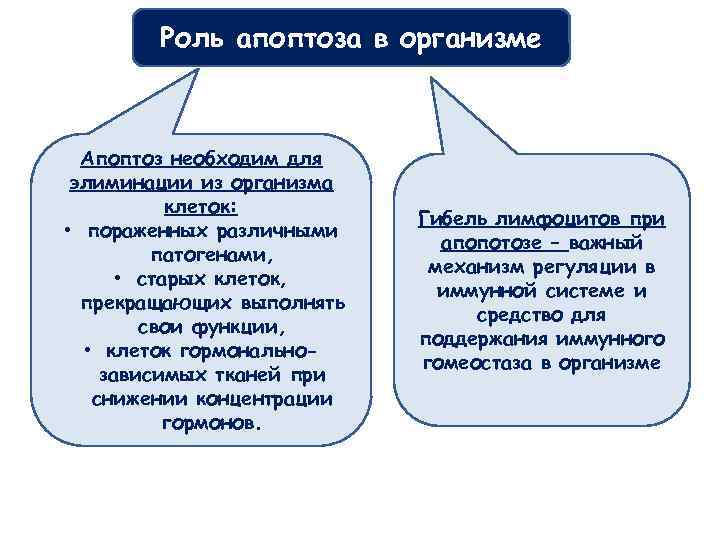 Роль апоптоза в организме

Апоптоз необходим для элиминации из организма клеток:
• пораженных различными патогенами,
• старых клеток, прекращающих выполнять свои функции,
• клеток гормонально-зависимых тканей при снижении концентрации гормонов.

Гибель лимфоцитов при апопотозе – важный механизм регуляции в иммунной системе и средство для поддержания иммунного гомеостаза в организме